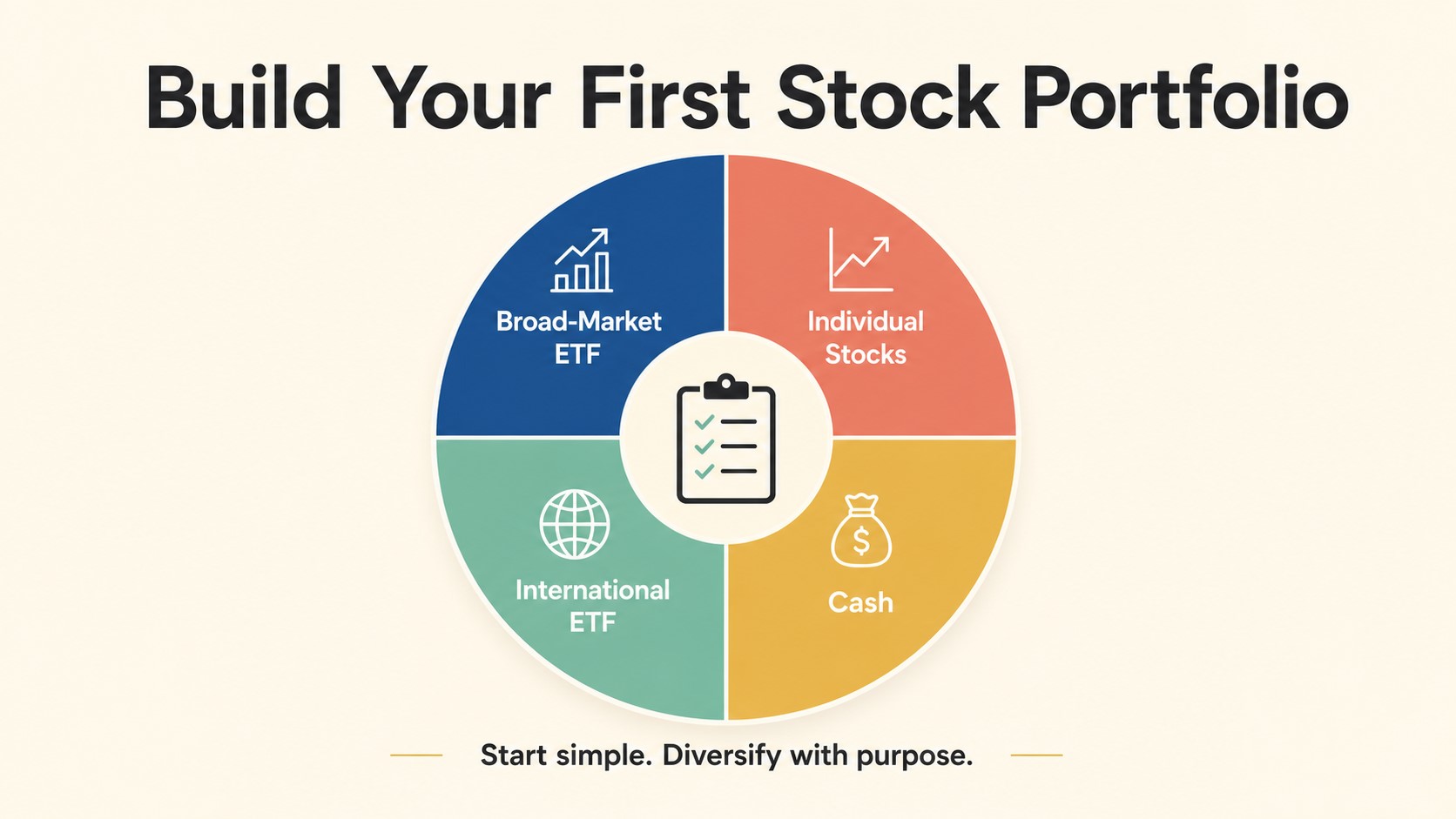 Build Your First Stock Portfolio

Broad-Market ETF

Individual Stocks

International ETF

$

Cash

Start simple. Diversify with purpose.